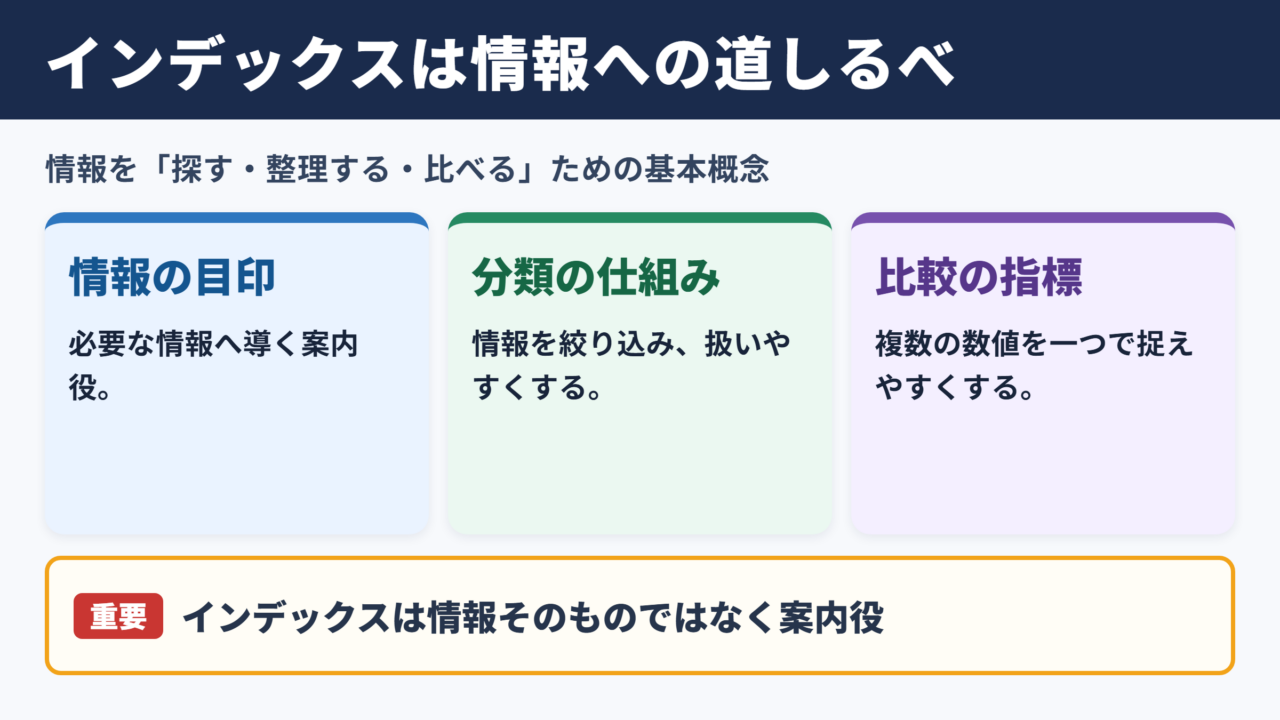 インデックスは情報への道しるべ

情報を「探す・整理する・比べる」ための基本概念

情報の目印

必要な情報へ導く案内役。

分類の仕組み

情報を絞り込み、扱いやすくする。

比較の指標

複数の数値を一つで捉えやすくする。

重要 インデックスは情報そのものではなく案内役